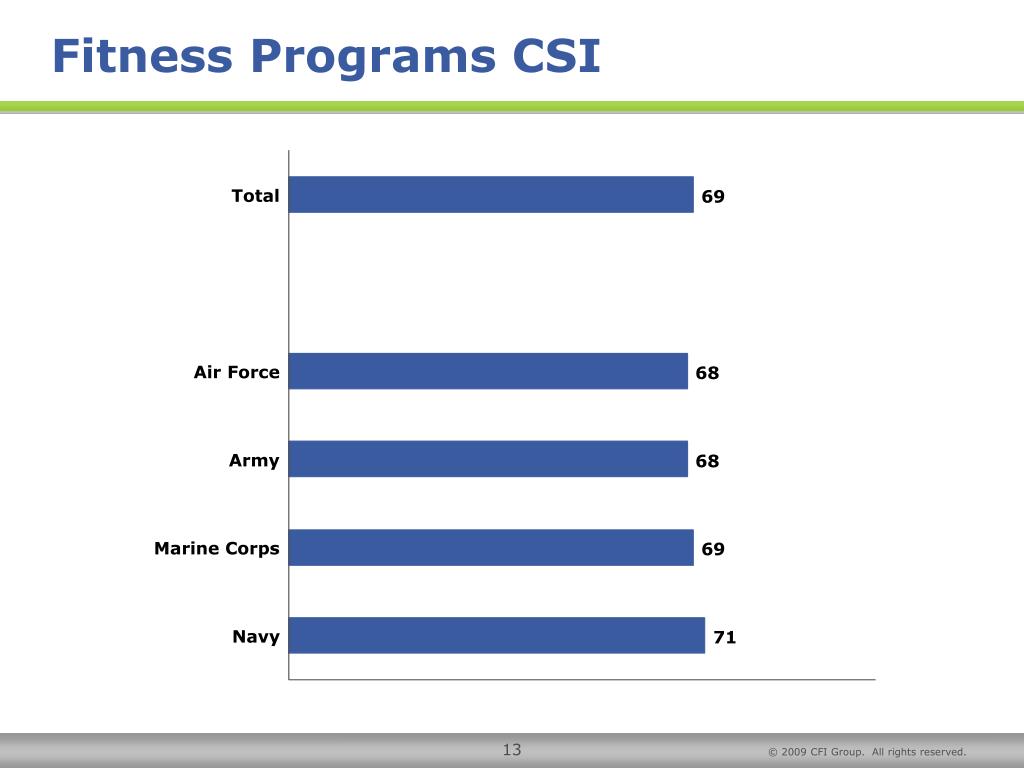 Fitness Programs CSI

Total 69

Air Force 68

Army 68

Marine Corps 69

Navy 71

13

© 2009 CFI Group. All rights reserved.